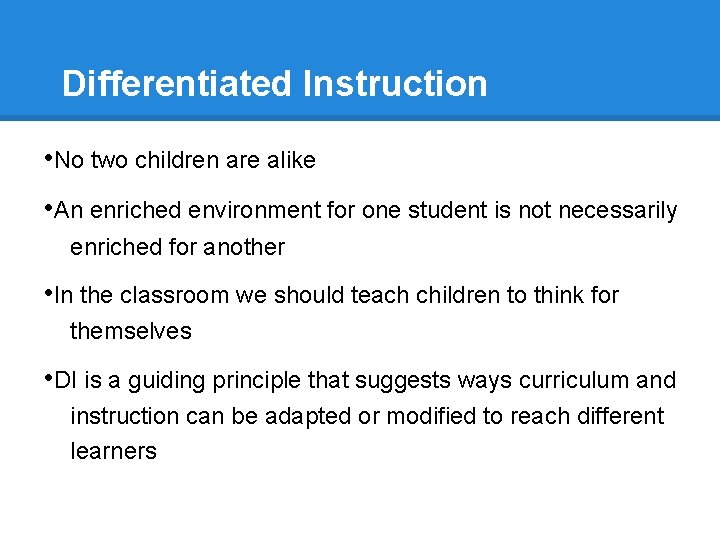 Differentiated Instruction

•No two children are alike

•An enriched environment for one student is not necessarily enriched for another

•In the classroom we should teach children to think for themselves

•DI is a guiding principle that suggests ways curriculum and instruction can be adapted or modified to reach different learners